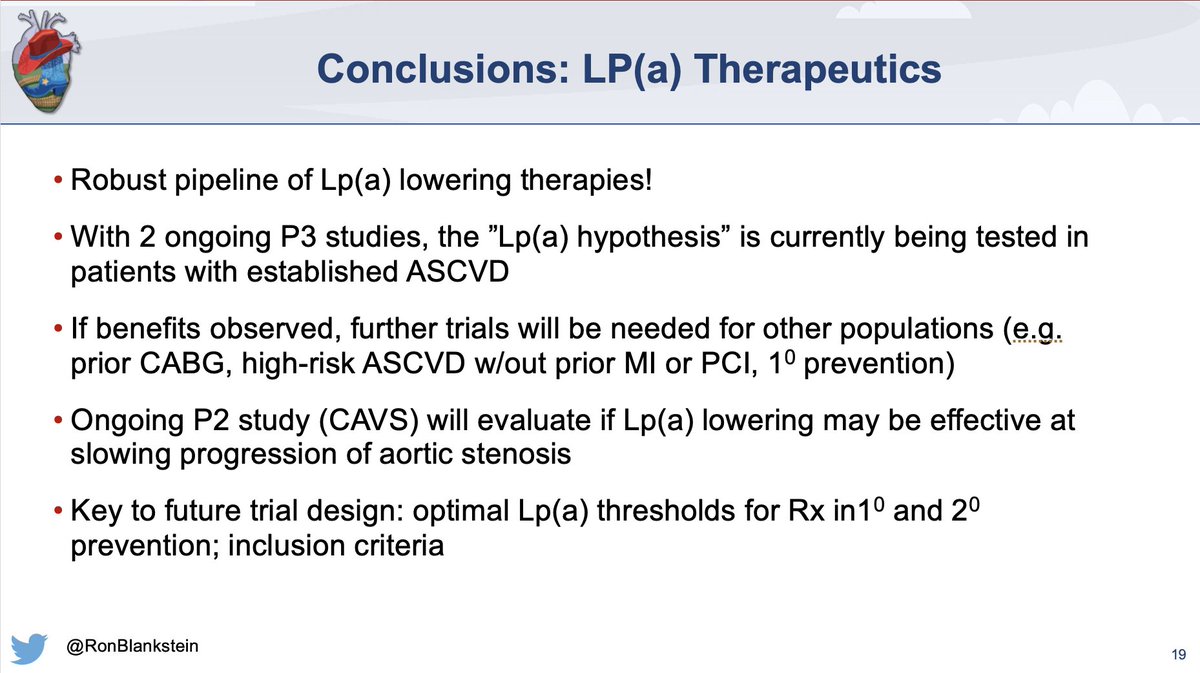 Conclusions: LP(a) Therapeutics

• Robust pipeline of Lp(a) lowering therapies!

• With 2 ongoing P3 studies, the ”Lp(a) hypothesis” is currently being tested in patients with established ASCVD

• If benefits observed, further trials will be needed for other populations (e.g. prior CABG, high-risk ASCVD w/out prior MI or PCI, $1^0$ prevention)

• Ongoing P2 study (CAVS) will evaluate if Lp(a) lowering may be effective at slowing progression of aortic stenosis

• Key to future trial design: optimal Lp(a) thresholds for Rx in$1^0$ and $2^0$ prevention; inclusion criteria

@RonBlankstein

19